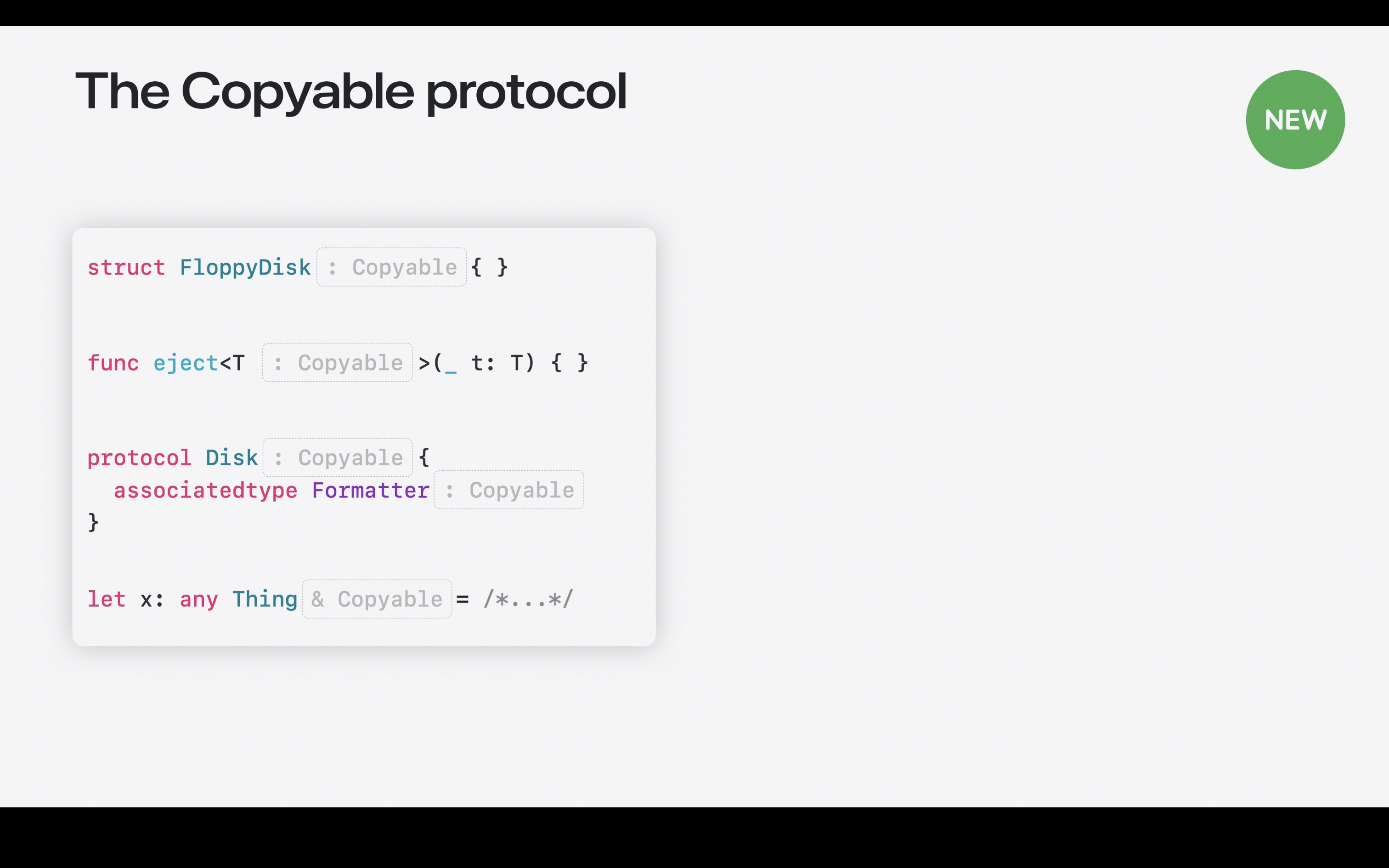 The Copyable protocol

NEW

struct FloppyDisk : Copyable { }

func eject<T : Copyable >(_ t: T) { }

protocol Disk : Copyable {
  associatedtype Formatter : Copyable
}

let x: any Thing & Copyable = /*...*/